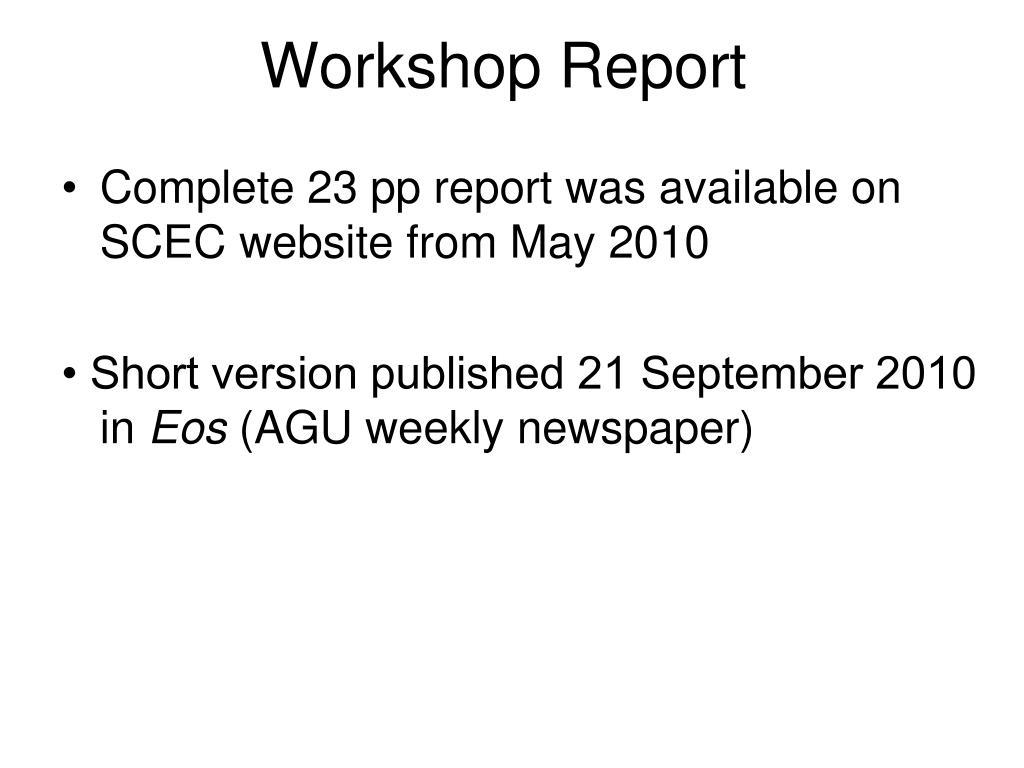 Workshop Report

• Complete 23 pp report was available on SCEC website from May 2010

• Short version published 21 September 2010 in Eos (AGU weekly newspaper)